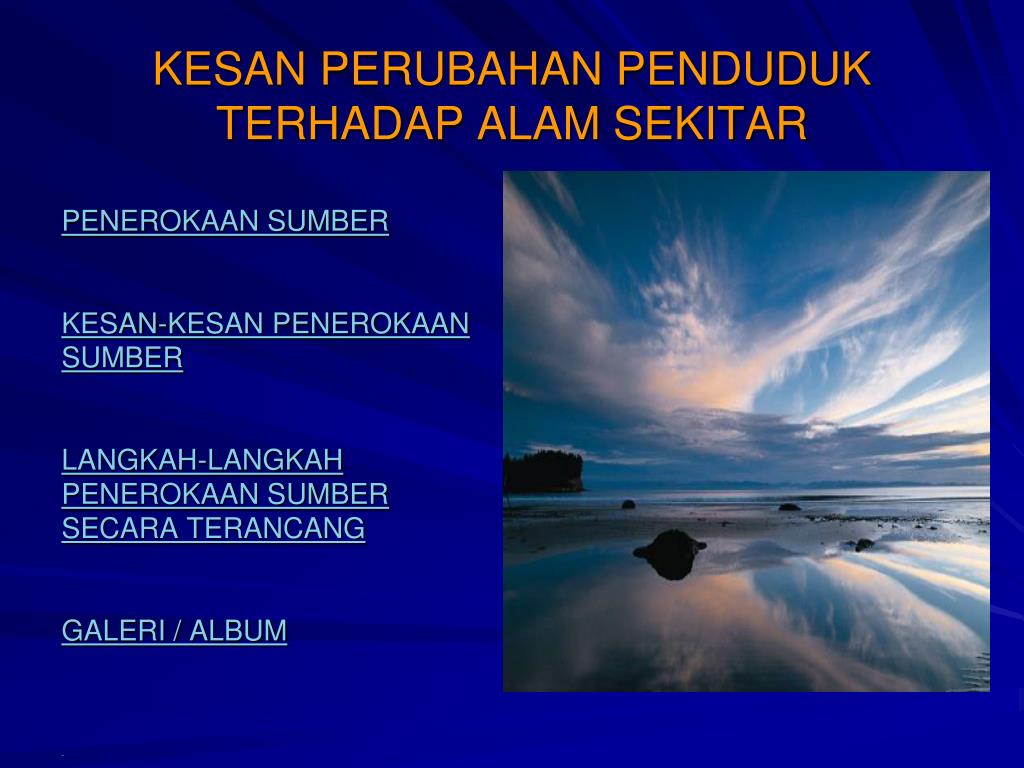 KESAN PERUBAHAN PENDUDUK TERHADAP ALAM SEKITAR

PENEROKAAN SUMBER

KESAN-KESAN PENEROKAAN SUMBER

LANGKAH-LANGKAH PENEROKAAN SUMBER SECARA TERANCANG

GALERI / ALBUM